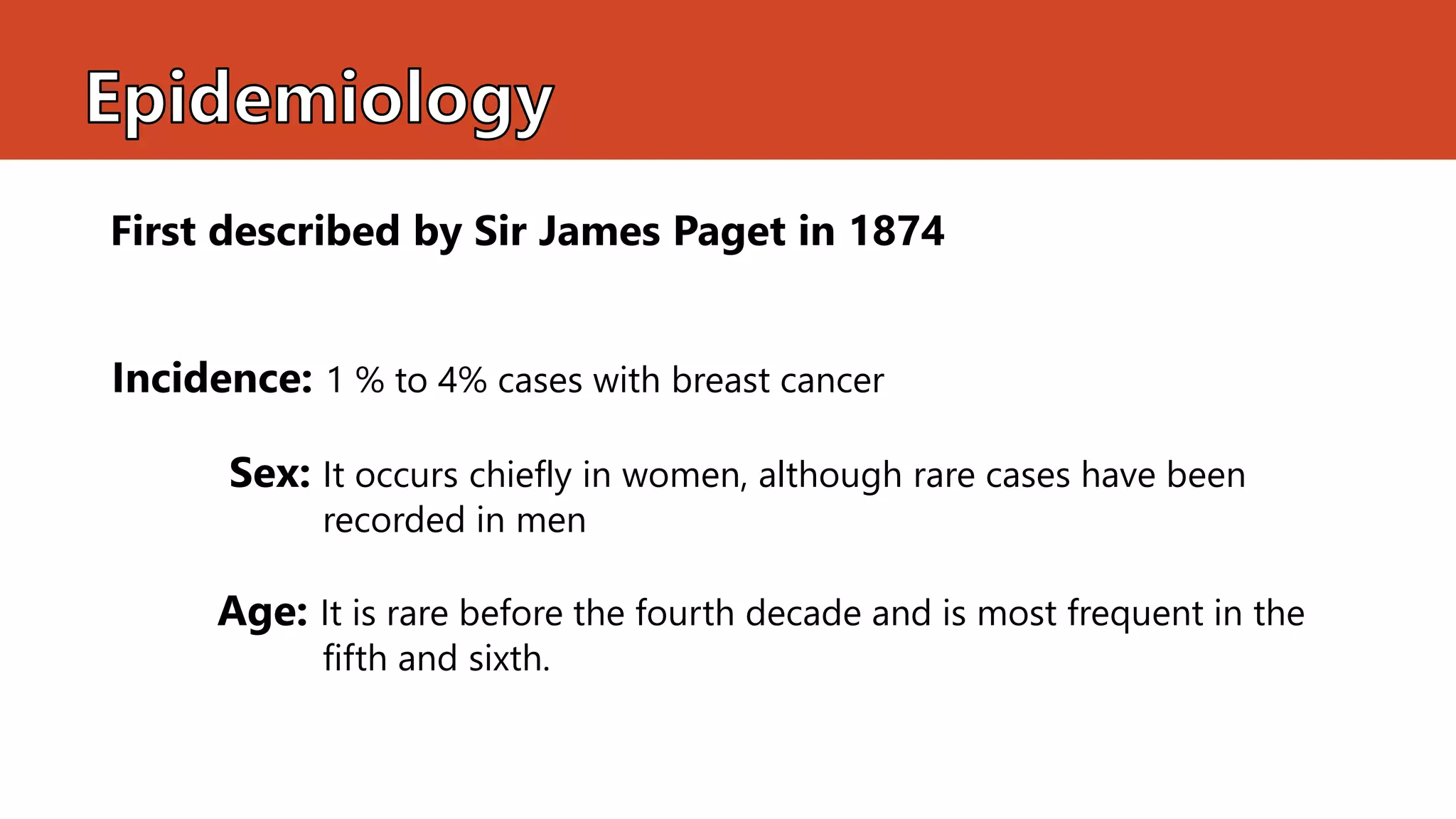 Epidemiology

First described by Sir James Paget in 1874

Incidence: 1 % to 4% cases with breast cancer

Sex: It occurs chiefly in women, although rare cases have been recorded in men

Age: It is rare before the fourth decade and is most frequent in the fifth and sixth.